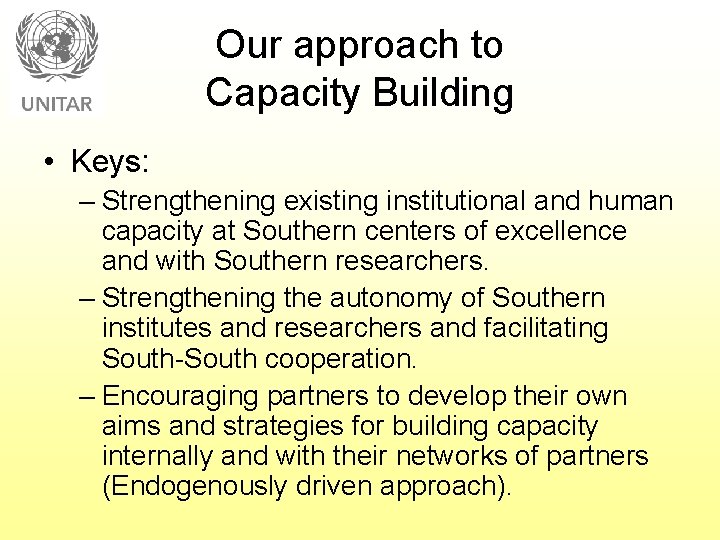 UNITAR

Our approach to Capacity Building

• Keys:
– Strengthening existing institutional and human capacity at Southern centers of excellence and with Southern researchers.
– Strengthening the autonomy of Southern institutes and researchers and facilitating South-South cooperation.
– Encouraging partners to develop their own aims and strategies for building capacity internally and with their networks of partners (Endogenously driven approach).